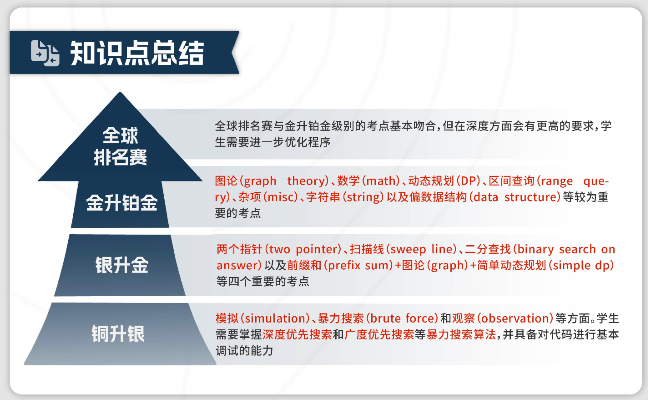 知识点总结

全球排名赛

全球排名赛与金升铂金级别的考点基本吻合，但在深度方面会有更高的要求，学生需要进一步优化程序

金升铂金

图论（graph theory）、数学（math）、动态规划（DP）、区间查询（range query）、杂项（misc）、字符串（string）以及偏数据结构（data structure）等较为重要的考点

银升金

两个指针（two pointer）、扫描线（sweep line）、二分查找（binary search on answer）以及前缀和（prefix sum）+图论（graph）+简单动态规划（simple dp）等四个重要的考点

铜升银

模拟（simulation）、暴力搜索（brute force）和观察（observation）等方面。学生需要掌握深度优先搜索和广度优先搜索等暴力搜索算法，并具备对代码进行基本调试的能力